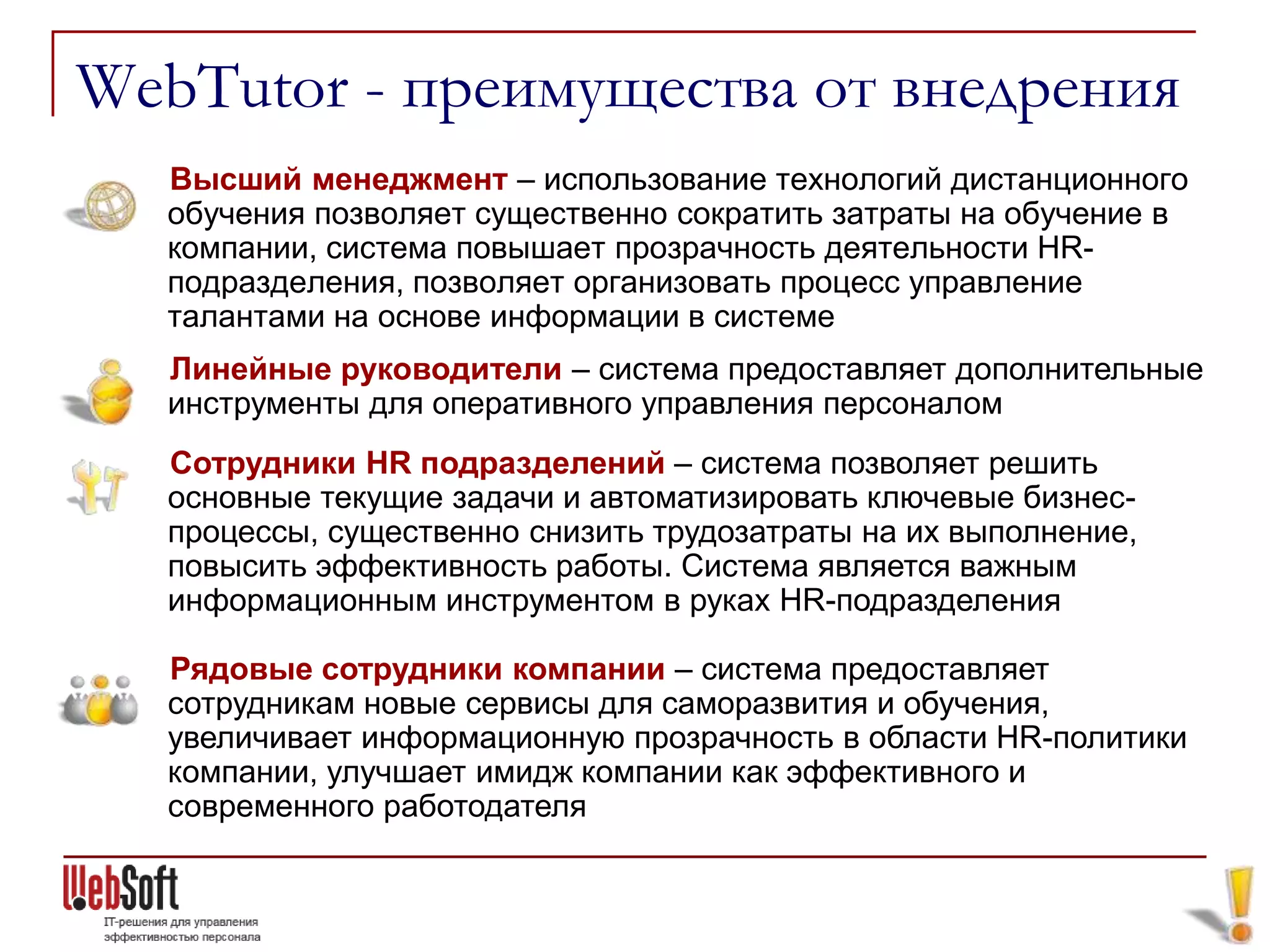 WebTutor - преимущества от внедрения

Высший менеджмент – использование технологий дистанционного обучения позволяет существенно сократить затраты на обучение в компании, система повышает прозрачность деятельности HR-подразделения, позволяет организовать процесс управление талантами на основе информации в системе

Линейные руководители – система предоставляет дополнительные инструменты для оперативного управления персоналом

Сотрудники HR подразделений – система позволяет решить основные текущие задачи и автоматизировать ключевые бизнес-процессы, существенно снизить трудозатраты на их выполнение, повысить эффективность работы. Система является важным информационным инструментом в руках HR-подразделения

Рядовые сотрудники компании – система предоставляет сотрудникам новые сервисы для саморазвития и обучения, увеличивает информационную прозрачность в области HR-политики компании, улучшает имидж компании как эффективного и современного работодателя

WebSoft
IT-решения для управления эффективностью персонала